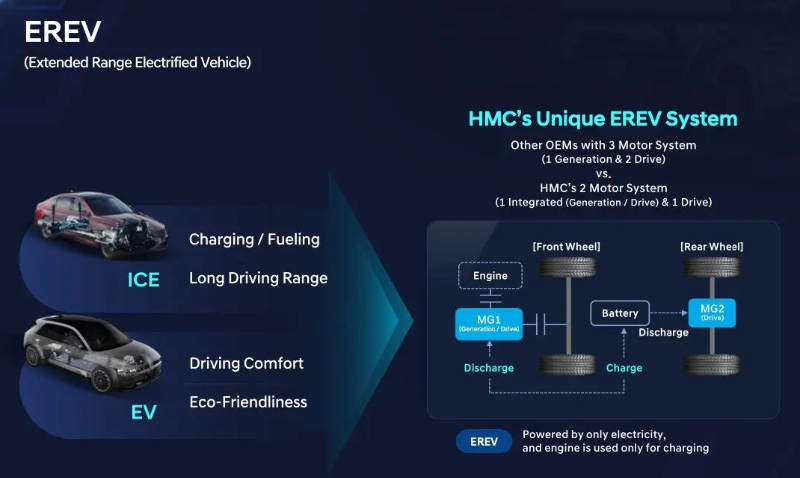 EREV
(Extended Range Electrified Vehicle)

ICE
Charging / Fueling
Long Driving Range

EV
Driving Comfort
Eco-Friendliness

HMC's Unique EREV System
Other OEMs with 3 Motor System
(1 Generation & 2 Drive)
vs.
HMC's 2 Motor System
(1 Integrated (Generation / Drive) & 1 Drive)

[Front Wheel]
[Rear Wheel]
Engine
MG1
(Generation / Drive)
Battery
MG2
(Drive)
Discharge
Discharge
Charge

EREV
Powered by only electricity,
and engine is used only for charging